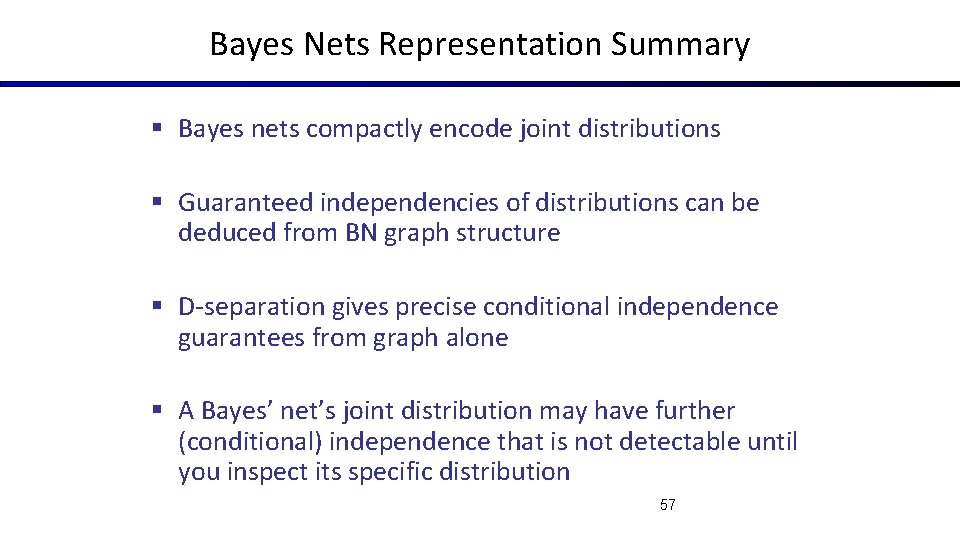 Bayes Nets Representation Summary

▪ Bayes nets compactly encode joint distributions

▪ Guaranteed independencies of distributions can be deduced from BN graph structure

▪ D-separation gives precise conditional independence guarantees from graph alone

▪ A Bayes' net's joint distribution may have further (conditional) independence that is not detectable until you inspect its specific distribution

57